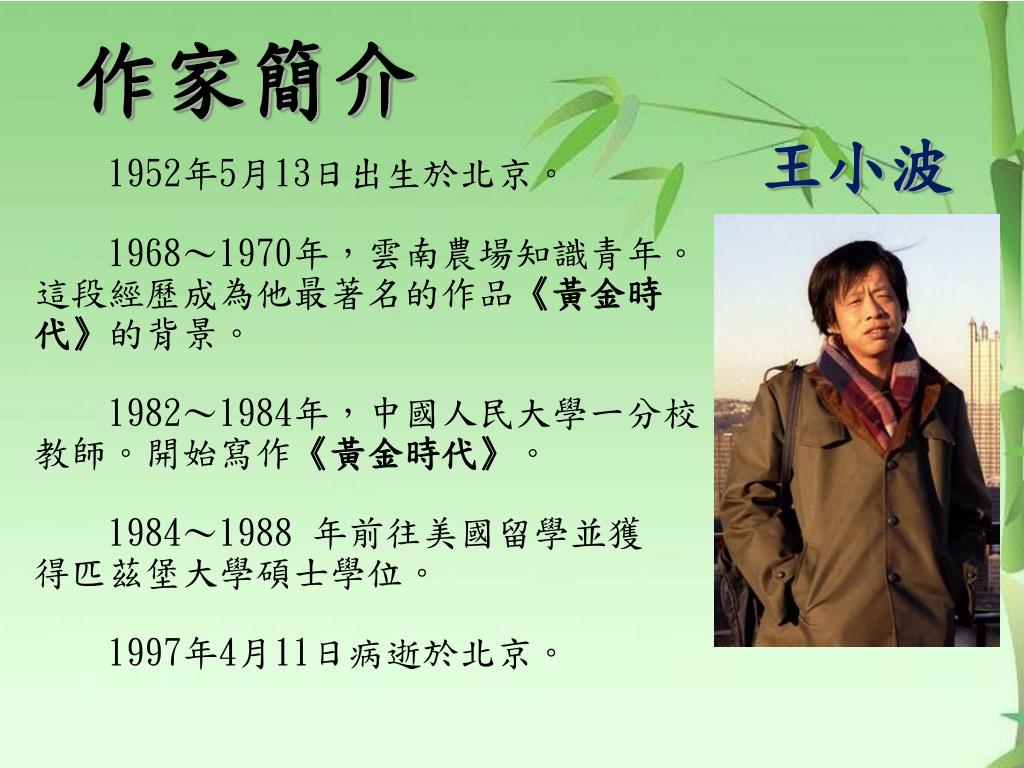 作家簡介

王小波

1952年5月13日出生於北京。

1968～1970年，雲南農場知識青年。這段經歷成為他最著名的作品《黃金時代》的背景。

1982～1984年，中國人民大學一分校教師。開始寫作《黃金時代》。

1984～1988 年前往美國留學並獲得匹茲堡大學碩士學位。

1997年4月11日病逝於北京。